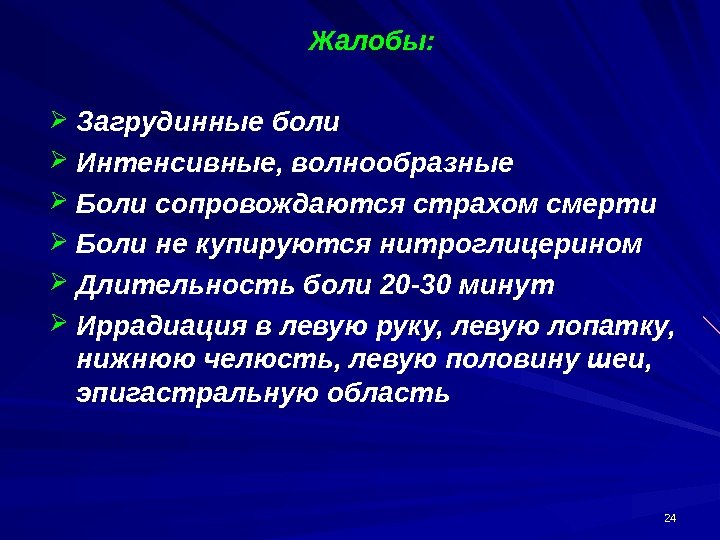 Жалобы:

➢ Загрудинные боли
➢ Интенсивные, волнообразные
➢ Боли сопровождаются страхом смерти
➢ Боли не купируются нитроглицерином
➢ Длительность боли 20-30 минут
➢ Иррадиация в левую руку, левую лопатку, нижнюю челюсть, левую половину шеи, эпигастральную область

24